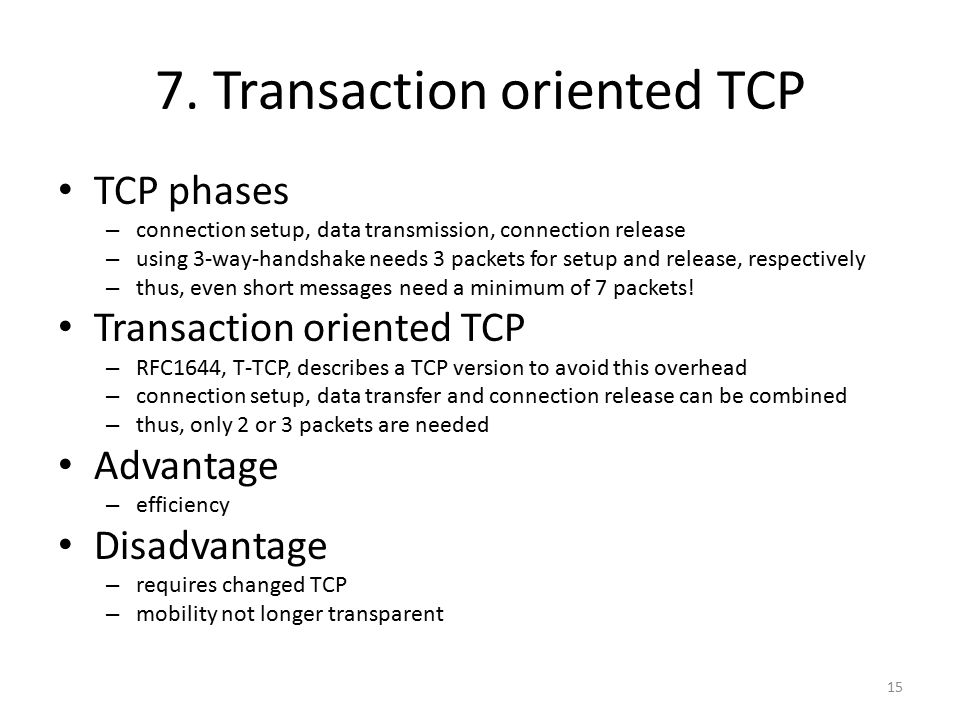 7. Transaction oriented TCP

• TCP phases
– connection setup, data transmission, connection release
– using 3-way-handshake needs 3 packets for setup and release, respectively
– thus, even short messages need a minimum of 7 packets!

• Transaction oriented TCP
– RFC1644, T-TCP, describes a TCP version to avoid this overhead
– connection setup, data transfer and connection release can be combined
– thus, only 2 or 3 packets are needed

• Advantage
– efficiency

• Disadvantage
– requires changed TCP
– mobility not longer transparent

15